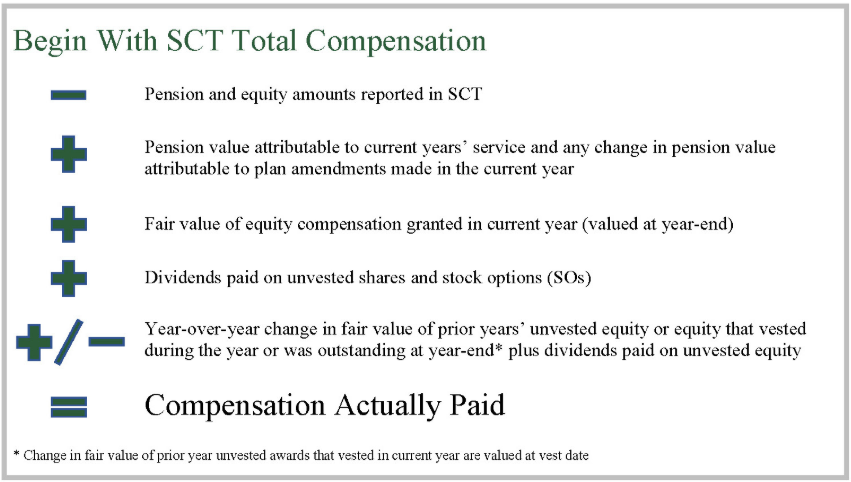 Begin With SCT Total Compensation

−

Pension and equity amounts reported in SCT

+

Pension value attributable to current years' service and any change in pension value attributable to plan amendments made in the current year

+

Fair value of equity compensation granted in current year (valued at year-end)

+

Dividends paid on unvested shares and stock options (SOs)

+/−

Year-over-year change in fair value of prior years' unvested equity or equity that vested during the year or was outstanding at year-end* plus dividends paid on unvested equity

=

Compensation Actually Paid

* Change in fair value of prior year unvested awards that vested in current year are valued at vest date